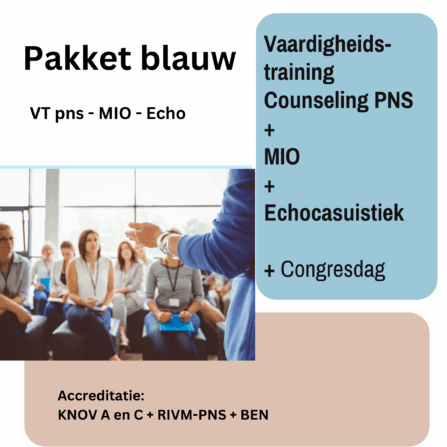 Pakket blauw

VT pns - MIO - Echo

Vaardigheidstraining Counseling PNS
+
MIO
+
Echocasuistiek

+ Congresdag

Accreditatie:
KNOV A en C + RIVM-PNS + BEN